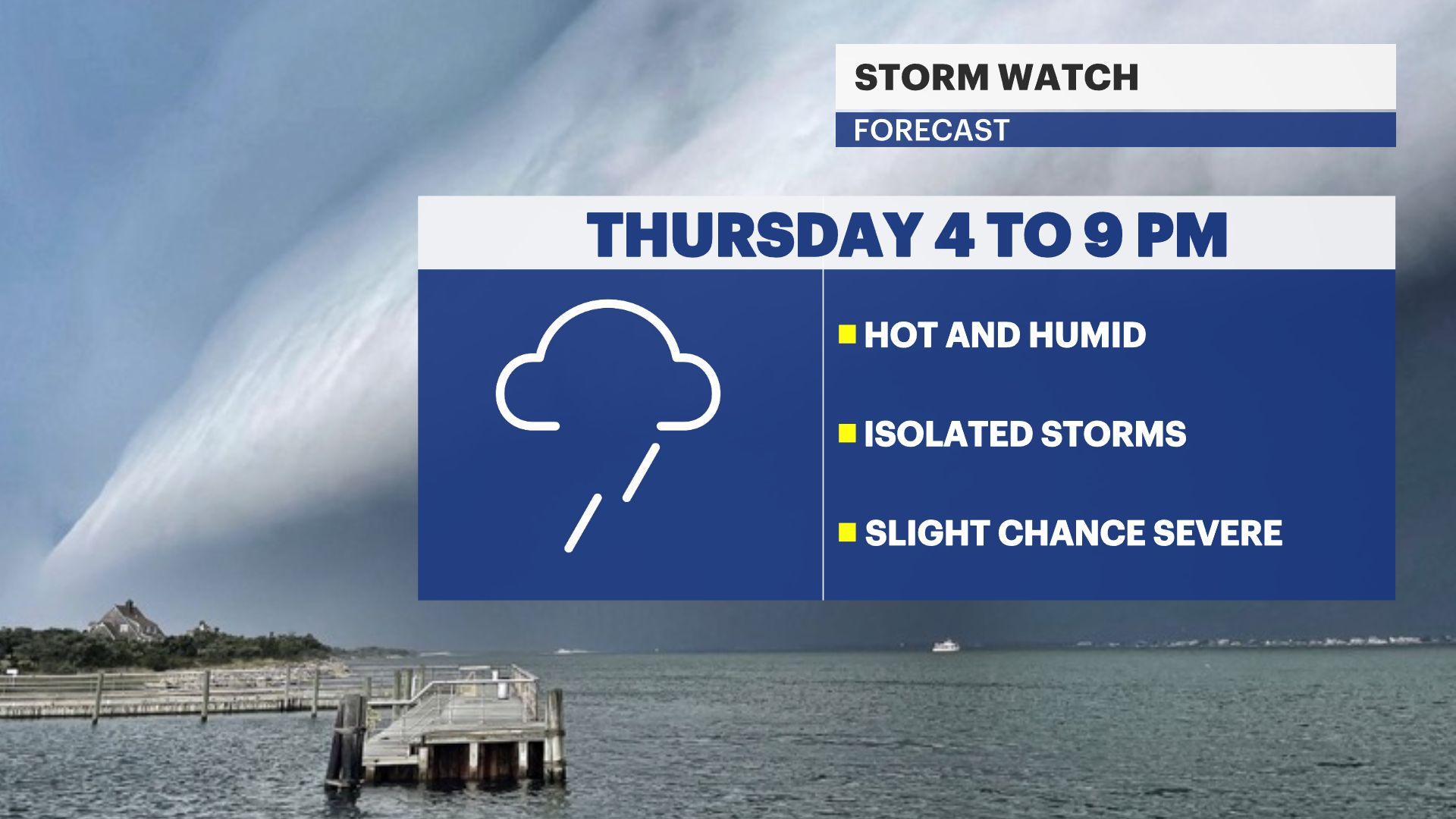 STORM WATCH
FORECAST

THURSDAY 4 TO 9 PM

HOT AND HUMID

ISOLATED STORMS

SLIGHT CHANCE SEVERE